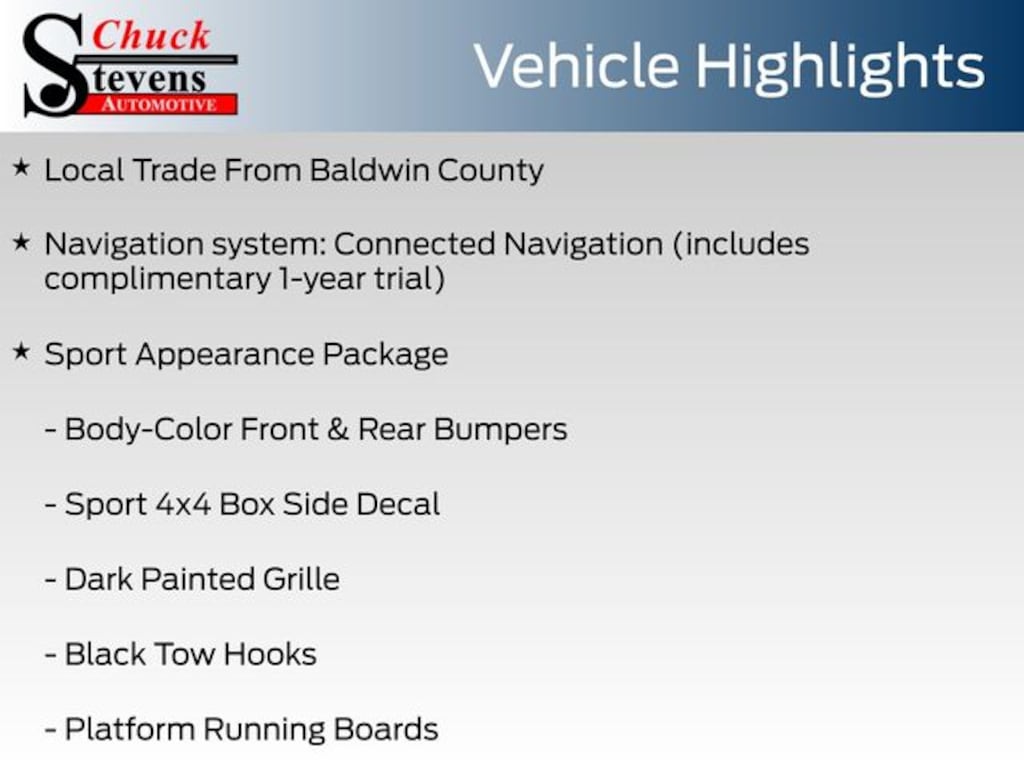 Chuck
Stevens
AUTOMOTIVE

Vehicle Highlights

★ Local Trade From Baldwin County

★ Navigation system: Connected Navigation (includes complimentary 1-year trial)

★ Sport Appearance Package

- Body-Color Front & Rear Bumpers

- Sport 4x4 Box Side Decal

- Dark Painted Grille

- Black Tow Hooks

- Platform Running Boards